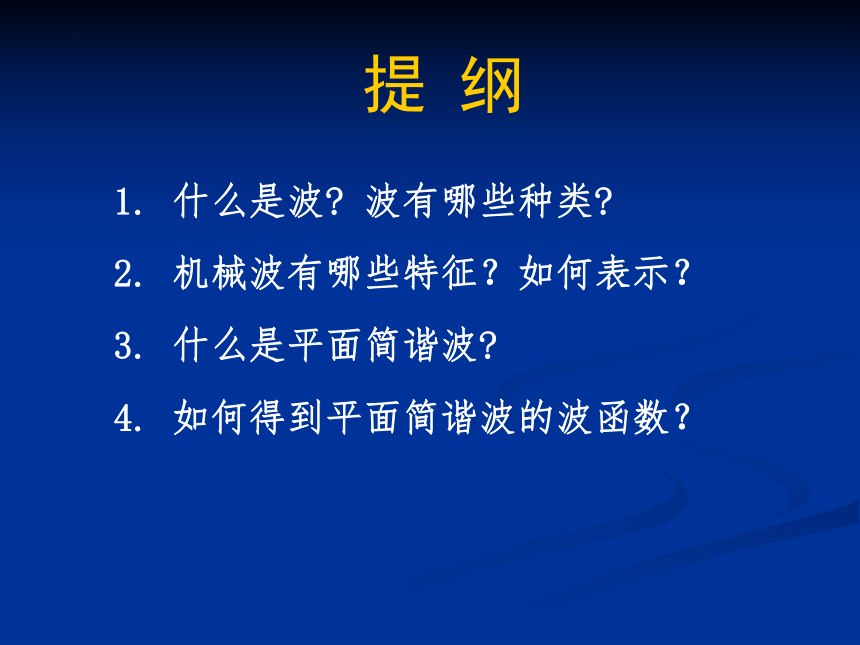 提 纲

1. 什么是波? 波有哪些种类?

2. 机械波有哪些特征？如何表示？

3. 什么是平面简谐波?

4. 如何得到平面简谐波的波函数？